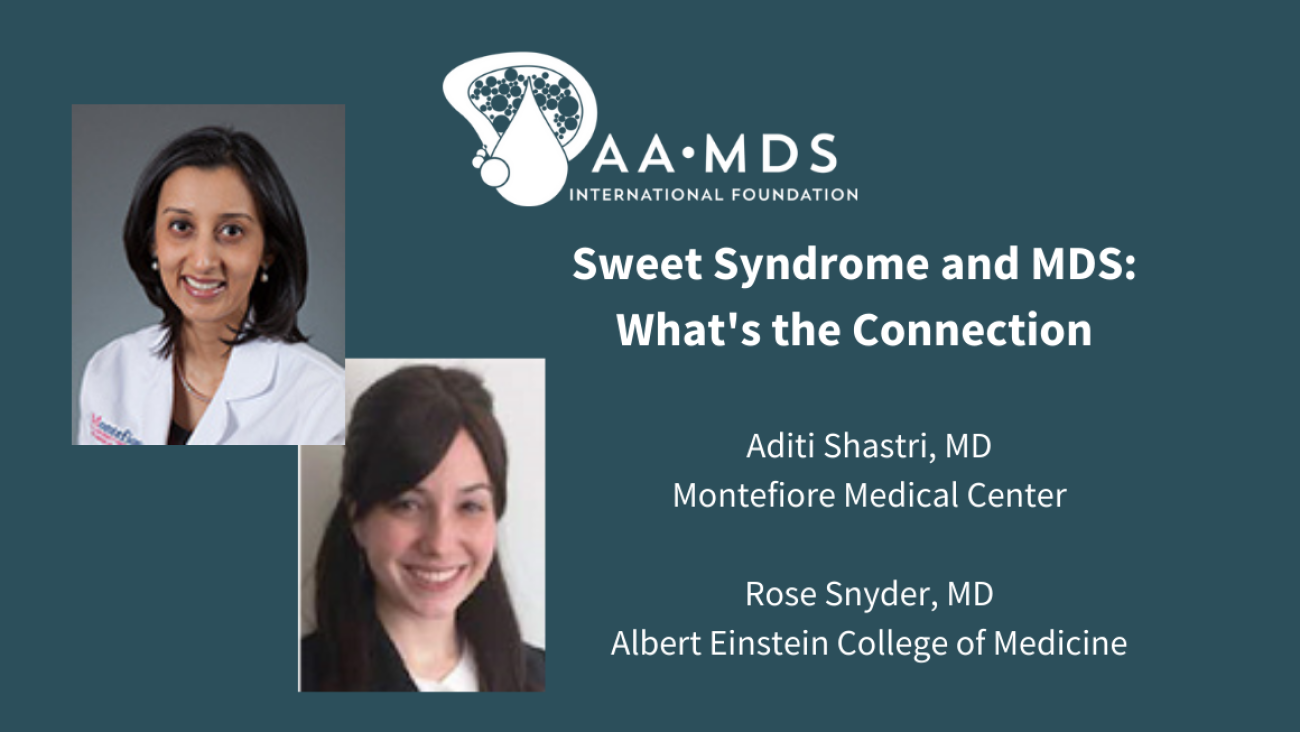 AA•MDS
INTERNATIONAL FOUNDATION

Sweet Syndrome and MDS: What's the Connection

Aditi Shastri, MD
Montefiore Medical Center

Rose Snyder, MD
Albert Einstein College of Medicine